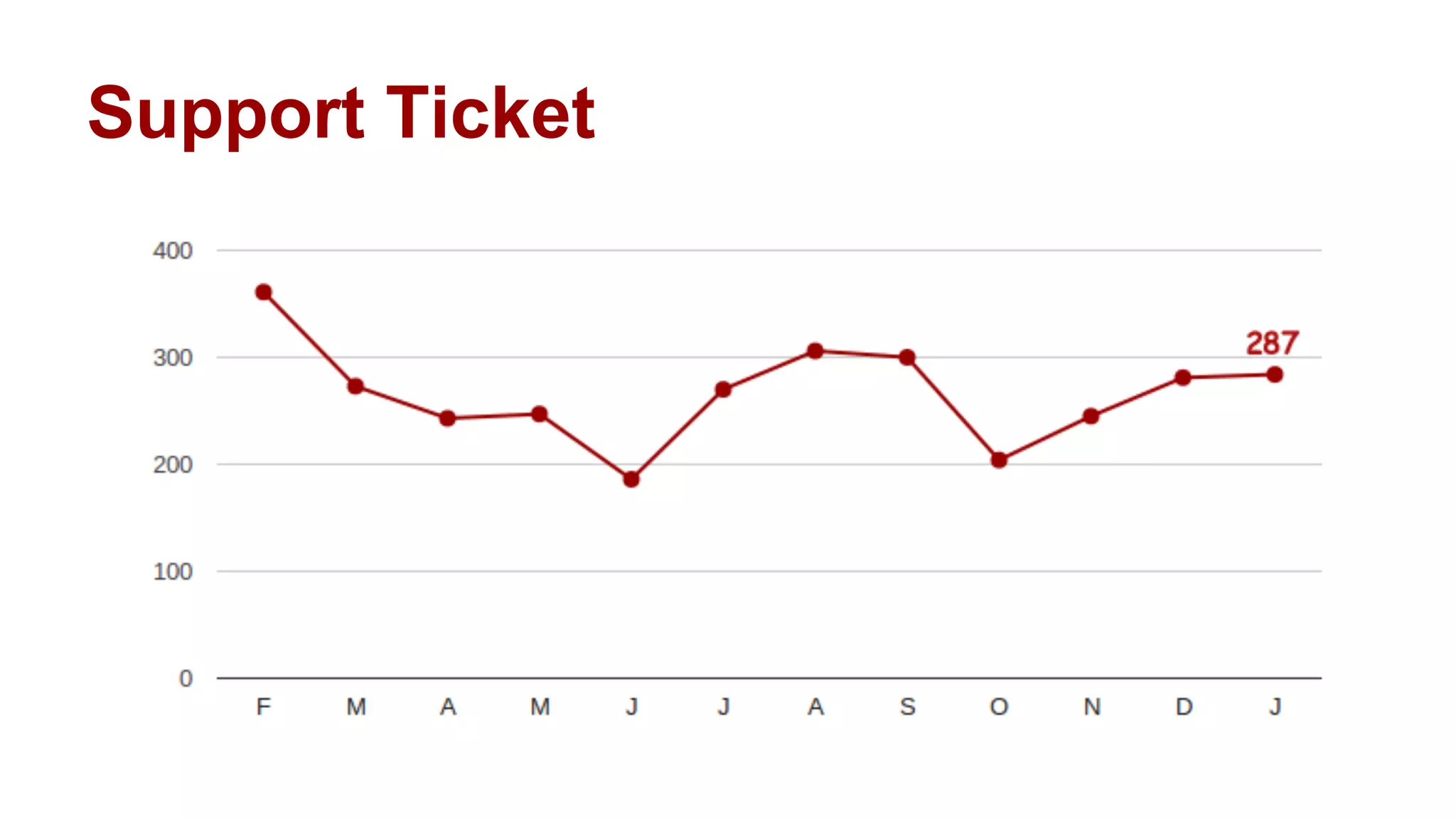 Support Ticket

400
300
200
100
0

287

F M A M J J A S O N D J